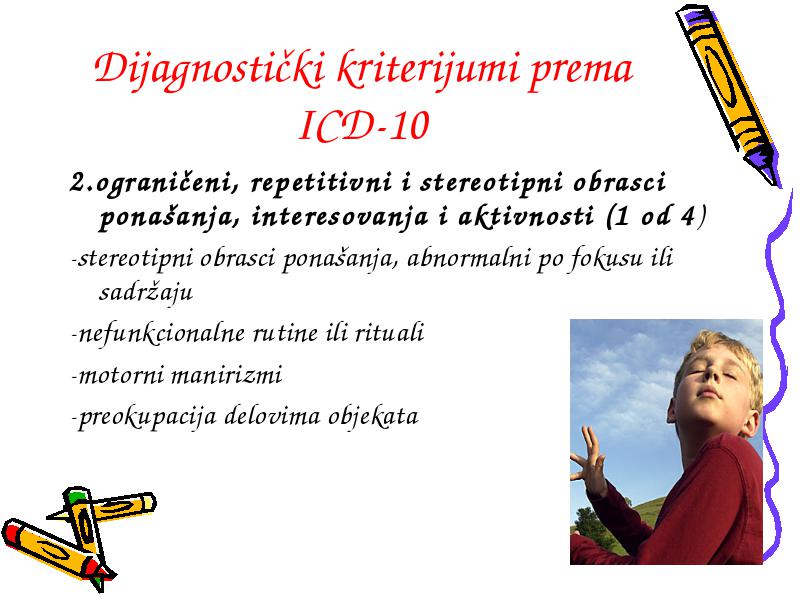 Dijagnostički kriterijumi prema ICD-10

2.ograničeni, repetitivni i stereotipni obrasci ponašanja, interesovanja i aktivnosti (1 od 4)

-stereotipni obrasci ponašanja, abnormalni po fokusu ili sadržaju

-nefunkcionalne rutine ili rituali

-motorni manirizmi

-preokupacija delovima objekata